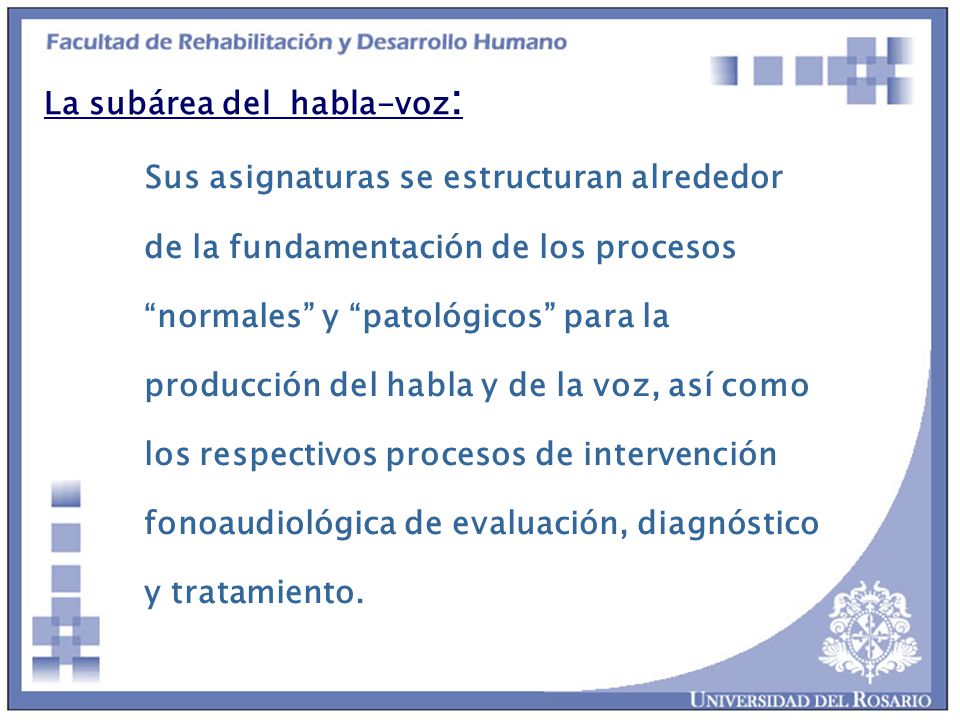 Facultad de Rehabilitación y Desarrollo Humano

La subárea del habla-voz:

Sus asignaturas se estructuran alrededor de la fundamentación de los procesos “normales” y “patológicos” para la producción del habla y de la voz, así como los respectivos procesos de intervención fonoaudiológica de evaluación, diagnóstico y tratamiento.

UNIVERSIDAD DEL ROSARIO